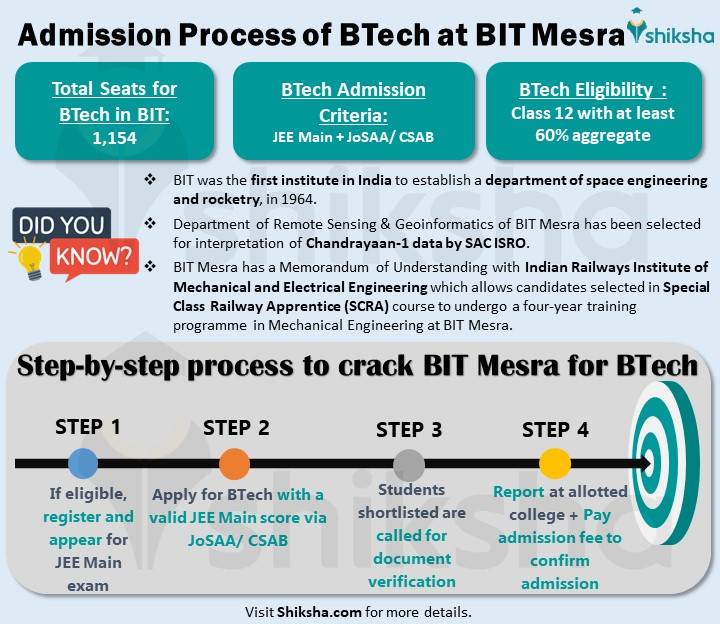 Admission Process of BTech at BIT Mesra

shiksha

Total Seats for BTech in BIT:
1,154

BTech Admission Criteria:
JEE Main + JoSAA/ CSAB

BTech Eligibility :
Class 12 with at least 60% aggregate

DID YOU KNOW?

❖ BIT was the first institute in India to establish a department of space engineering and rocketry, in 1964.

❖ Department of Remote Sensing & Geoinformatics of BIT Mesra has been selected for interpretation of Chandrayaan-1 data by SAC ISRO.

❖ BIT Mesra has a Memorandum of Understanding with Indian Railways Institute of Mechanical and Electrical Engineering which allows candidates selected in Special Class Railway Apprentice (SCRA) course to undergo a four-year training programme in Mechanical Engineering at BIT Mesra.

Step-by-step process to crack BIT Mesra for BTech

STEP 1
If eligible, register and appear for JEE Main exam

STEP 2
Apply for BTech with a valid JEE Main score via JoSAA/ CSAB

STEP 3
Students shortlisted are called for document verification

STEP 4
Report at allotted college + Pay admission fee to confirm admission

Visit Shiksha.com for more details.